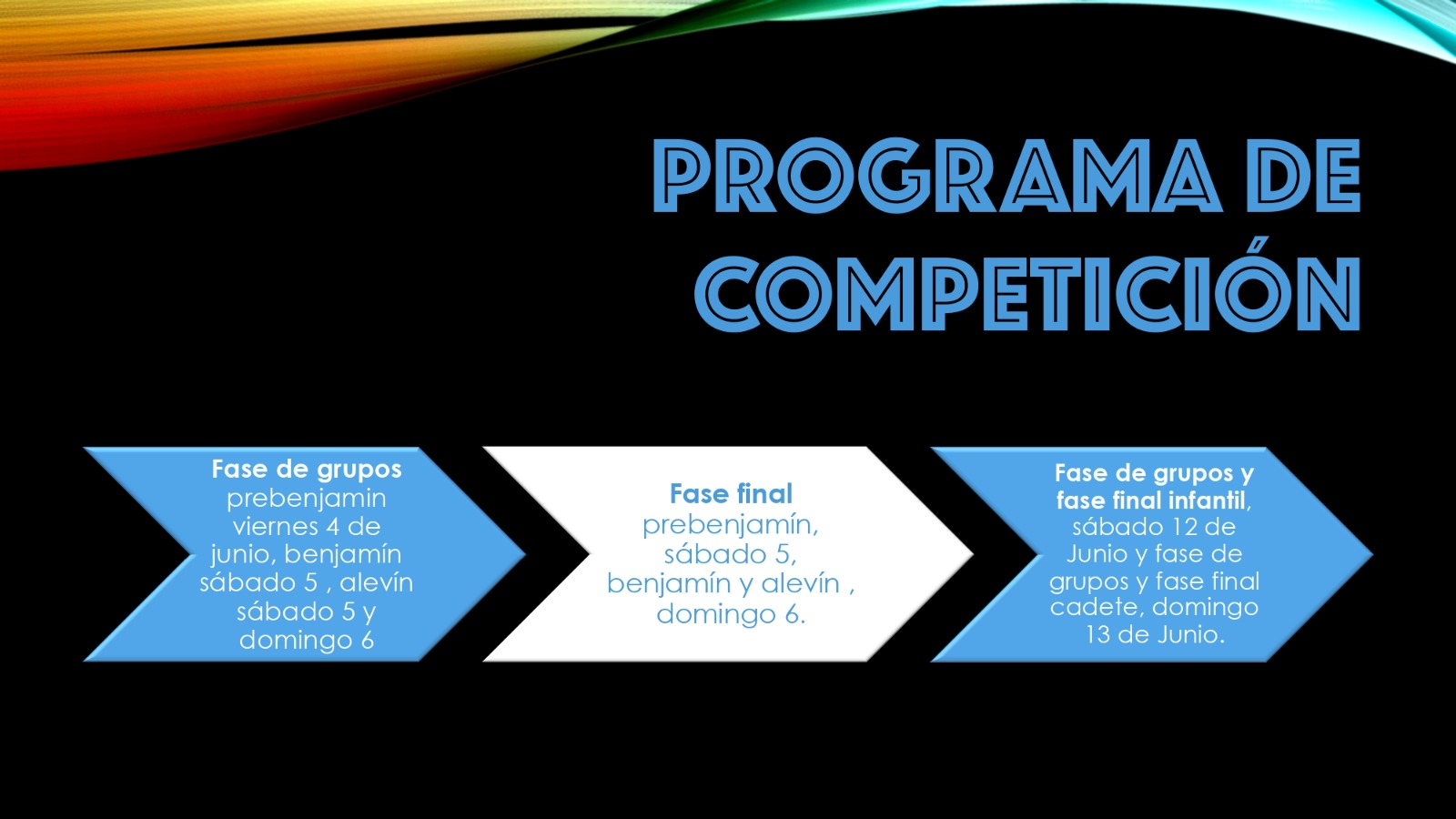 PROGRAMA DE COMPETICIÓN

Fase de grupos prebenjamin viernes 4 de junio, benjamín sábado 5 , alevín sábado 5 y domingo 6

Fase final prebenjamín, sábado 5, benjamín y alevín , domingo 6.

Fase de grupos y fase final infantil, sábado 12 de Junio y fase de grupos y fase final cadete, domingo 13 de Junio.